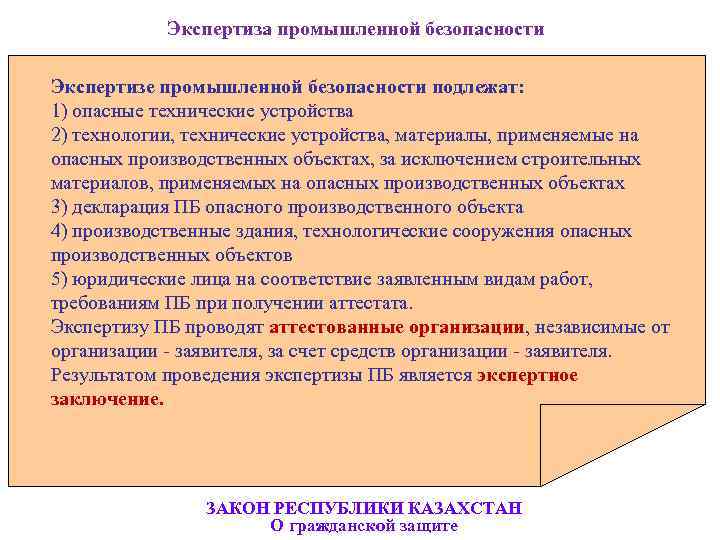 Экспертиза промышленной безопасности

Экспертизе промышленной безопасности подлежат:
1) опасные технические устройства
2) технологии, технические устройства, материалы, применяемые на опасных производственных объектах, за исключением строительных материалов, применяемых на опасных производственных объектах
3) декларация ПБ опасного производственного объекта
4) производственные здания, технологические сооружения опасных производственных объектов
5) юридические лица на соответствие заявленным видам работ, требованиям ПБ при получении аттестата.
Экспертизу ПБ проводят аттестованные организации, независимые от организации - заявителя, за счет средств организации - заявителя.
Результатом проведения экспертизы ПБ является экспертное заключение.

ЗАКОН РЕСПУБЛИКИ КАЗАХСТАН
О гражданской защите